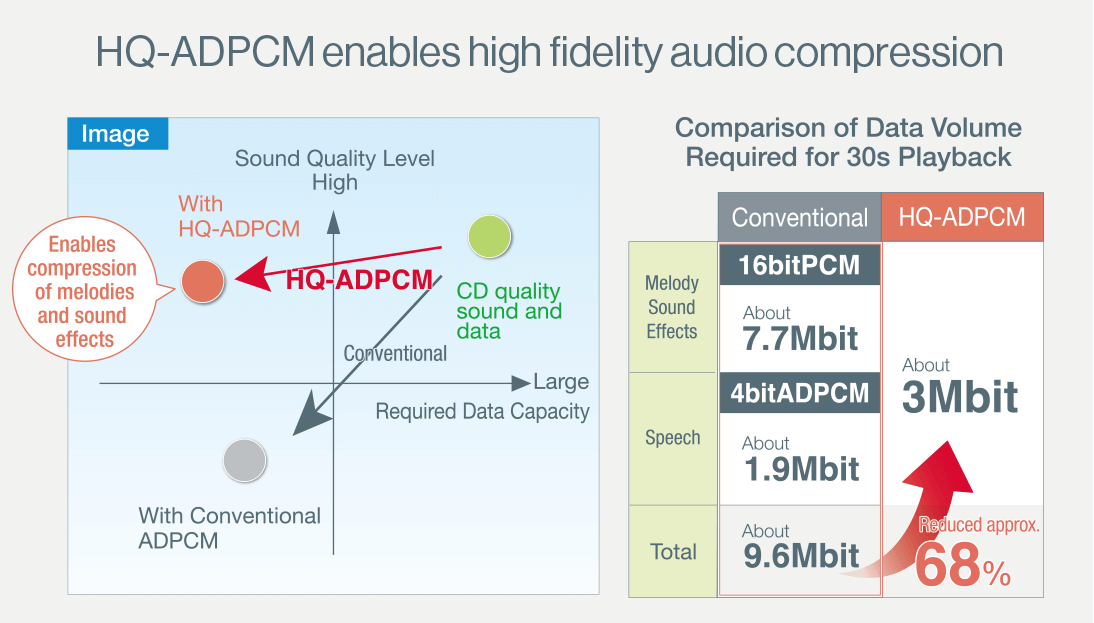 HQ-ADPCM enables high fidelity audio compression

Image

Sound Quality Level High

With HQ-ADPCM

Enables compression of melodies and sound effects

HQ-ADPCM

CD quality sound and data

Conventional

Large

Required Data Capacity

With Conventional ADPCM

Comparison of Data Volume Required for 30s Playback

| | Conventional | HQ-ADPCM |
|---|---|---|
| Melody Sound Effects | 16bitPCM About 7.7Mbit | About 3Mbit |
| Speech | 4bitADPCM About 1.9Mbit | |
| Total | About 9.6Mbit | Reduced approx. 68% |